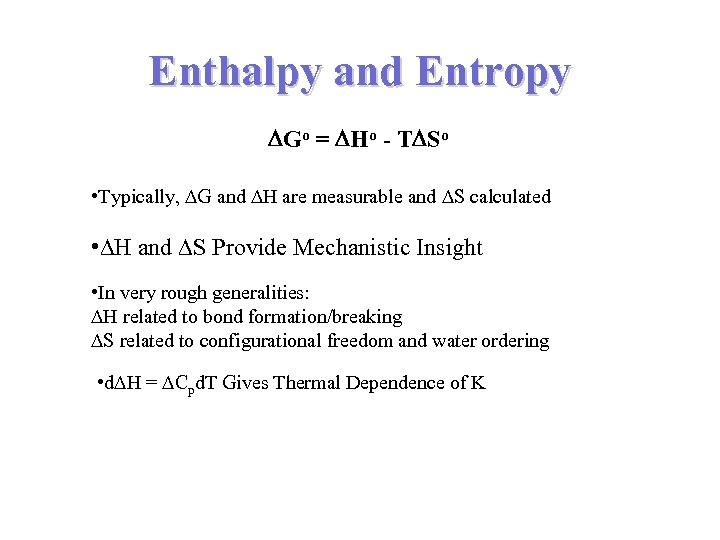 Enthalpy and Entropy

$\Delta G^o = \Delta H^o - T\Delta S^o$

•Typically, $\Delta G$ and $\Delta H$ are measurable and $\Delta S$ calculated

•$\Delta H$ and $\Delta S$ Provide Mechanistic Insight

•In very rough generalities:
$\Delta H$ related to bond formation/breaking
$\Delta S$ related to configurational freedom and water ordering

•$d\Delta H = \Delta C_p dT$ Gives Thermal Dependence of K